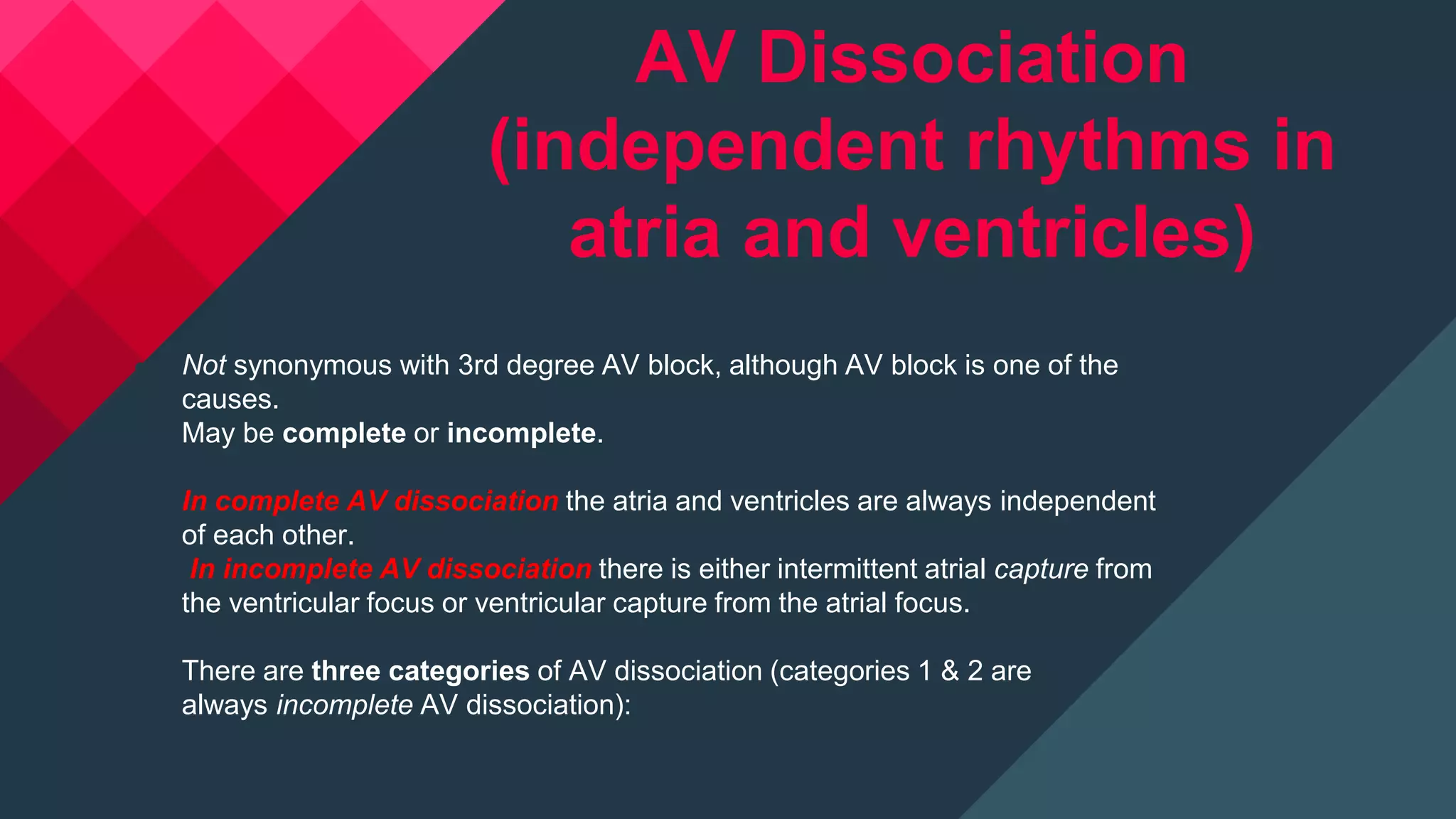 AV Dissociation (independent rhythms in atria and ventricles)

Not synonymous with 3rd degree AV block, although AV block is one of the causes.
May be complete or incomplete.

In complete AV dissociation the atria and ventricles are always independent of each other.
In incomplete AV dissociation there is either intermittent atrial capture from the ventricular focus or ventricular capture from the atrial focus.

There are three categories of AV dissociation (categories 1 & 2 are always incomplete AV dissociation):